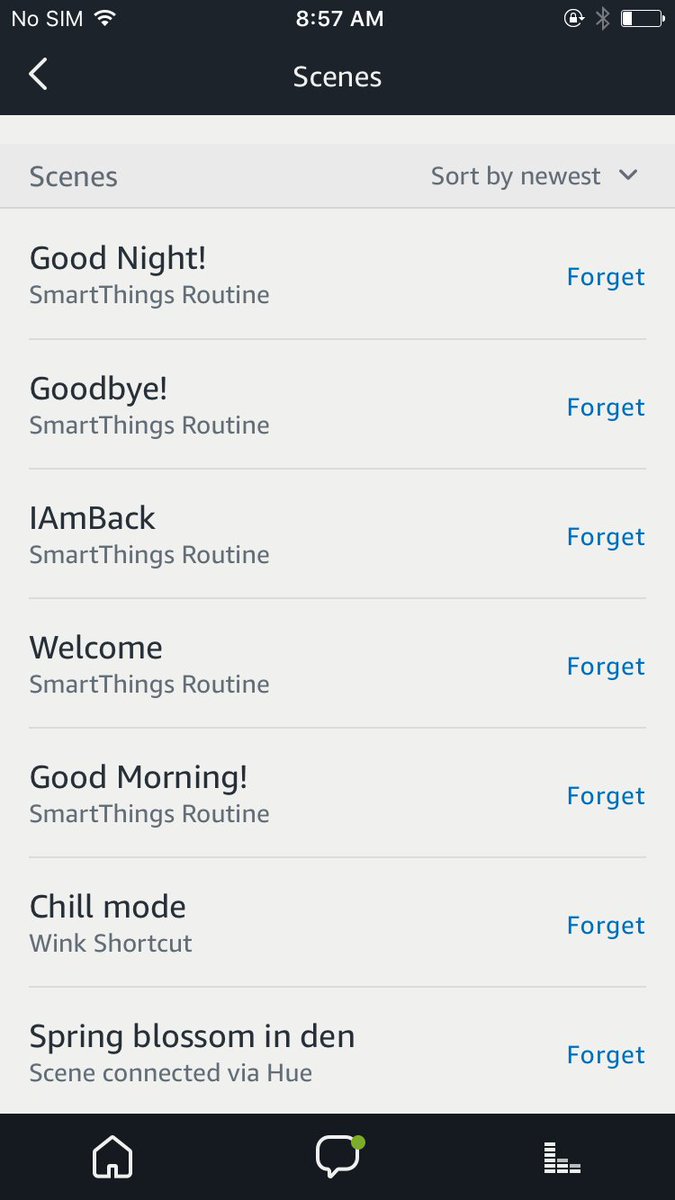 No SIM 8:57 AM

Scenes

Scenes Sort by newest

Good Night!
SmartThings Routine
Forget

Goodbye!
SmartThings Routine
Forget

IAmBack
SmartThings Routine
Forget

Welcome
SmartThings Routine
Forget

Good Morning!
SmartThings Routine
Forget

Chill mode
Wink Shortcut
Forget

Spring blossom in den
Scene connected via Hue
Forget